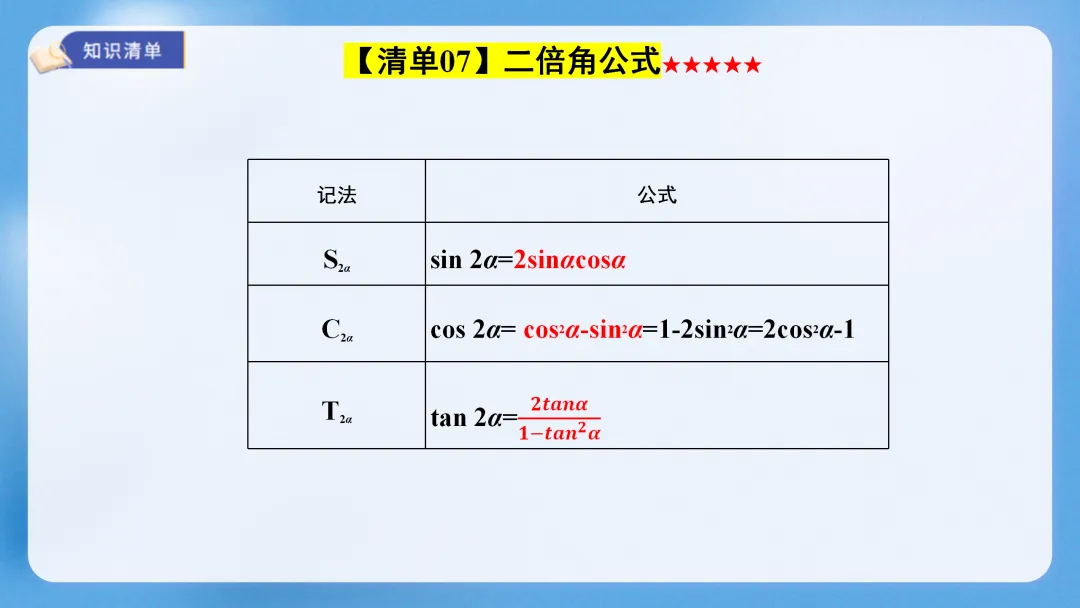 知识清单

【清单07】二倍角公式★★★★★

| 记法 | 公式 |
|---|---|
| $S_{2\alpha}$ | $\sin 2\alpha=2\sin\alpha\cos\alpha$ |
| $C_{2\alpha}$ | $\cos 2\alpha=\cos^2\alpha-\sin^2\alpha=1-2\sin^2\alpha=2\cos^2\alpha-1$ |
| $T_{2\alpha}$ | $\tan 2\alpha=\frac{2\tan\alpha}{1-\tan^2\alpha}$ |